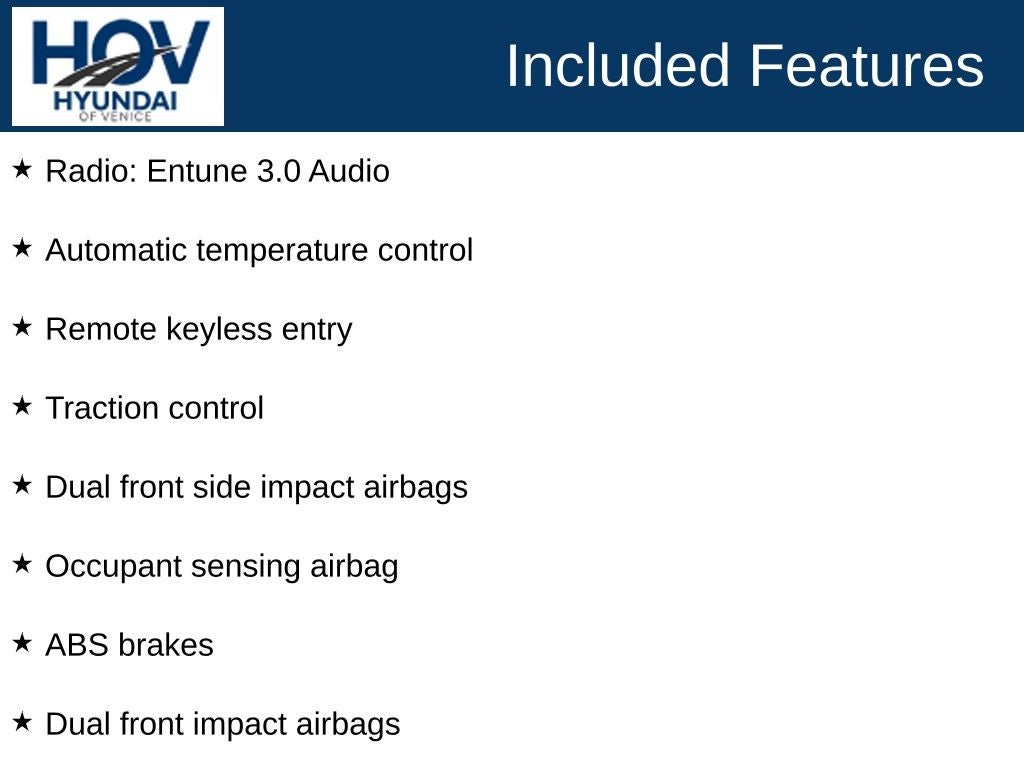 HOV
HYUNDAI
OF VENICE

Included Features

★ Radio: Entune 3.0 Audio

★ Automatic temperature control

★ Remote keyless entry

★ Traction control

★ Dual front side impact airbags

★ Occupant sensing airbag

★ ABS brakes

★ Dual front impact airbags